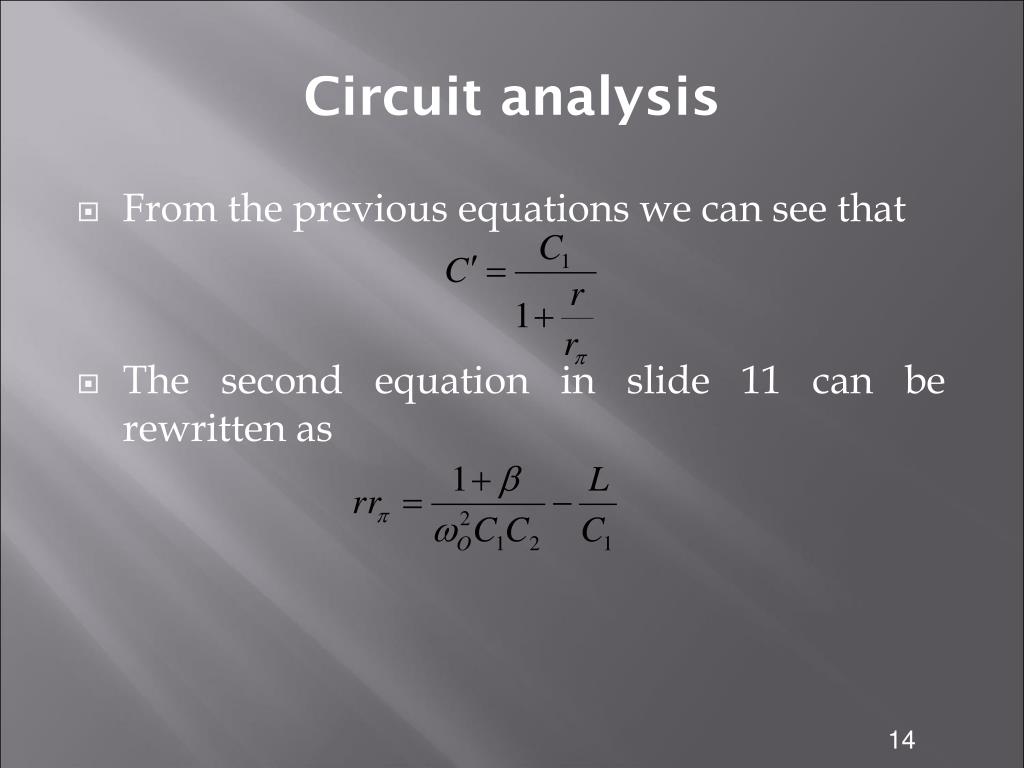 Circuit analysis

From the previous equations we can see that

$C' = \frac{C_1}{1 + \frac{r}{r_\pi}}$

The second equation in slide 11 can be rewritten as

$rr_\pi = \frac{1+\beta}{\omega_O^2 C_1 C_2} - \frac{L}{C_1}$

14